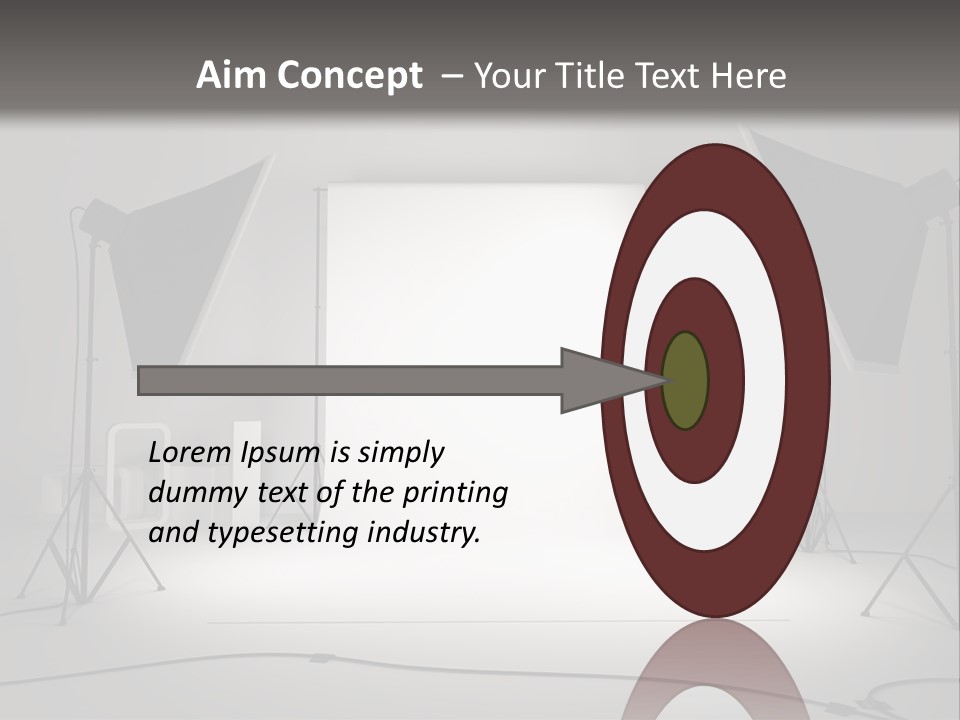 Aim Concept – Your Title Text Here

Lorem Ipsum is simply dummy text of the printing and typesetting industry.